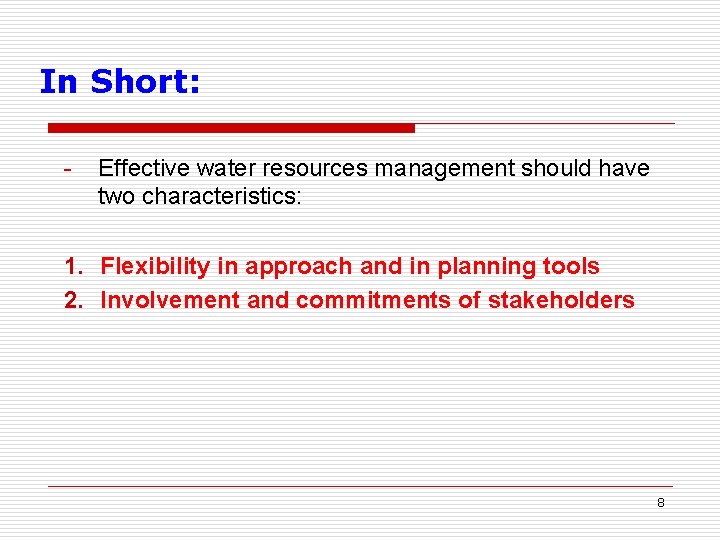 In Short:

- Effective water resources management should have two characteristics:

1. Flexibility in approach and in planning tools
2. Involvement and commitments of stakeholders

8